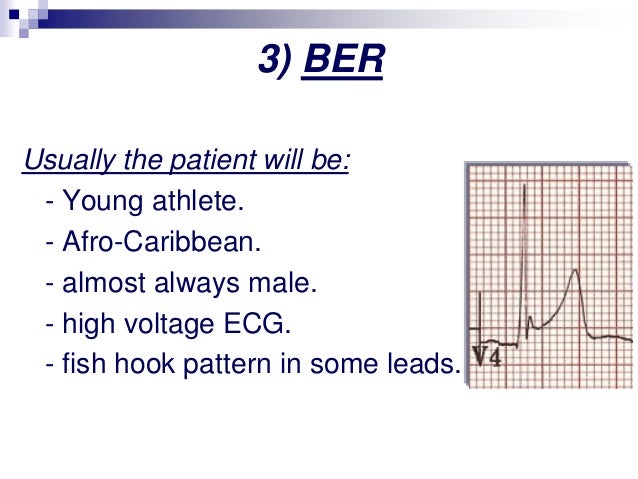 3) BER

Usually the patient will be:

- Young athlete.
- Afro-Caribbean.
- almost always male.
- high voltage ECG.
- fish hook pattern in some leads.

V4